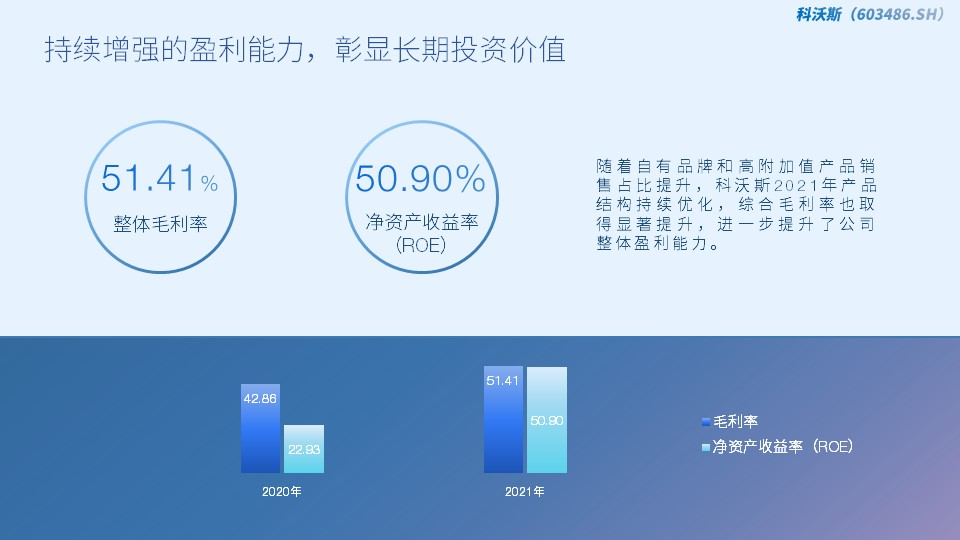 科沃斯（603486.SH）

持续增强的盈利能力，彰显长期投资价值

51.41%
整体毛利率

50.90%
净资产收益率
(ROE)

随着自有品牌和高附加值产品销售占比提升，科沃斯2021年产品结构持续优化，综合毛利率也取得显著提升，进一步提升了公司整体盈利能力。

42.86
22.93
2020年

51.41
50.90
2021年

毛利率
净资产收益率（ROE）